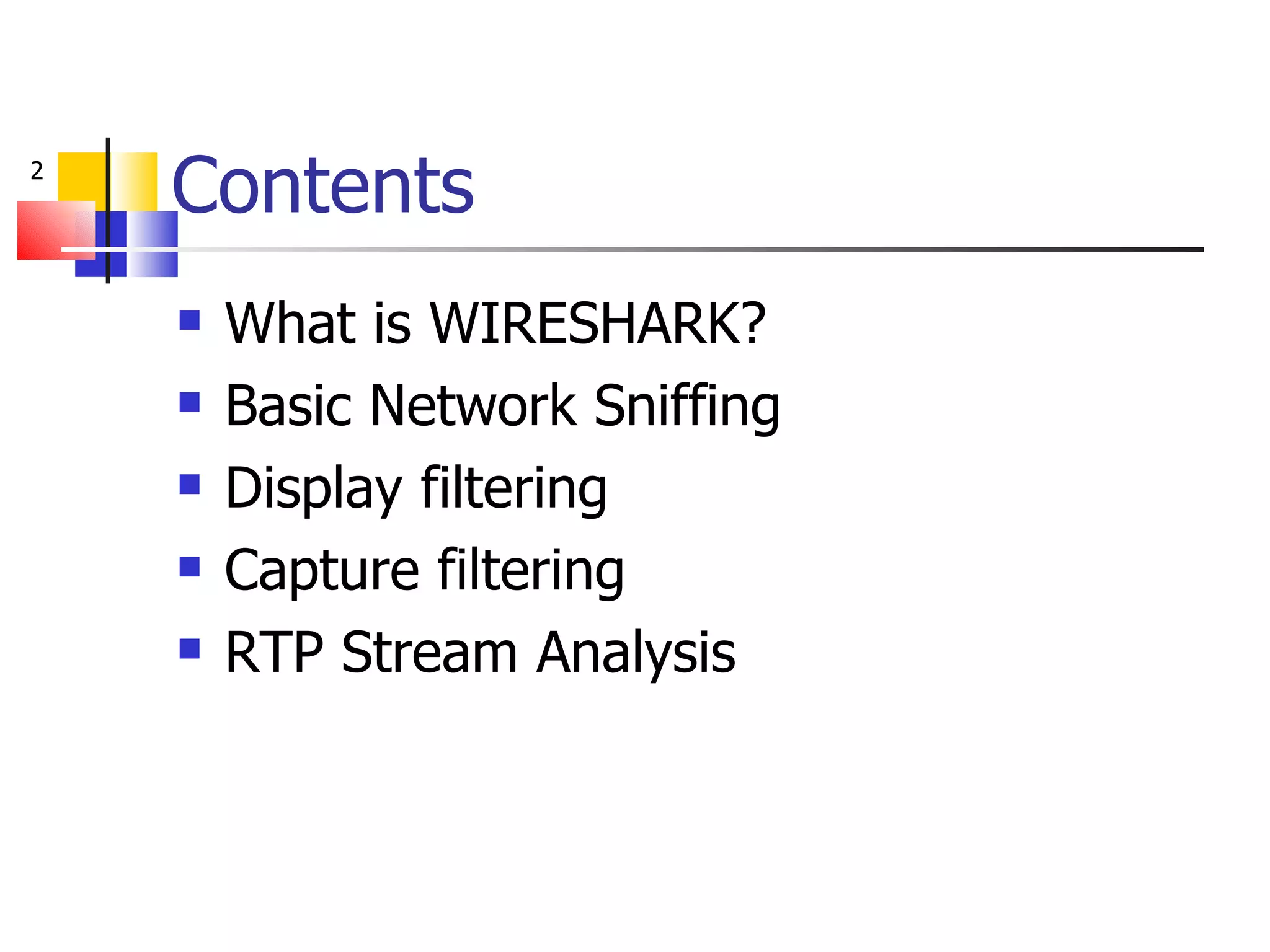 2

Contents

- What is WIRESHARK?
- Basic Network Sniffing
- Display filtering
- Capture filtering
- RTP Stream Analysis